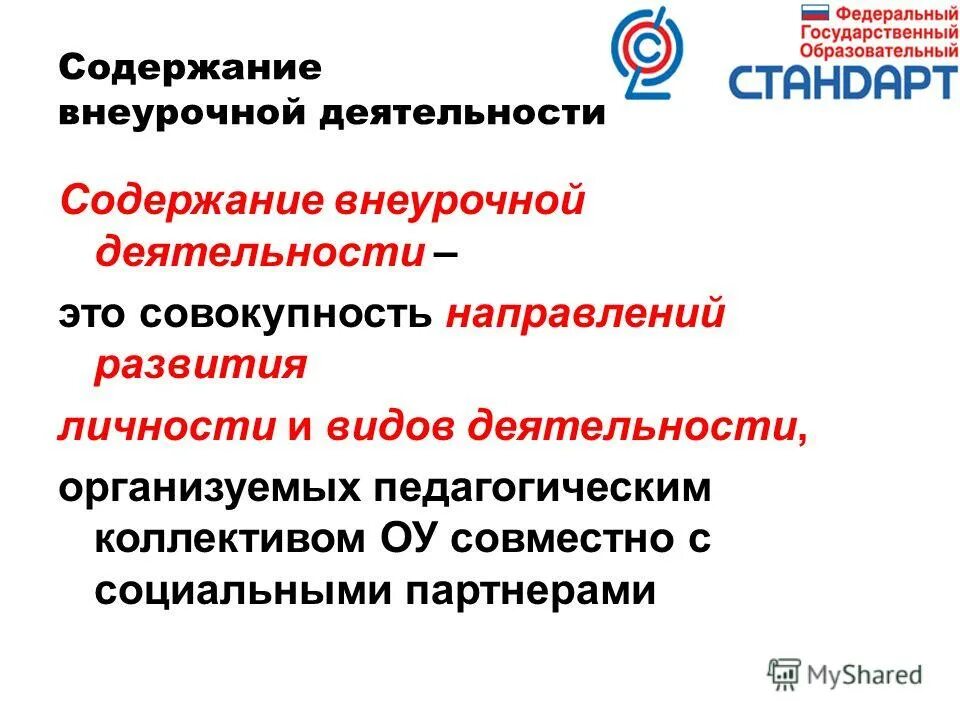 Содержание внеурочной деятельности

Федеральный Государственный Образовательный СТАНДАРТ

Содержание внеурочной деятельности –

это совокупность направлений развития

личности и видов деятельности,

организуемых педагогическим коллективом ОУ совместно с социальными партнерами

MyShared